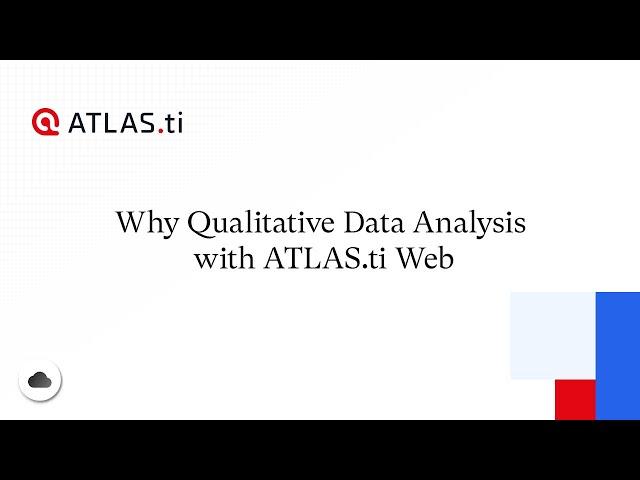 ATLAS.ti

Why Qualitative Data Analysis with ATLAS.ti Web